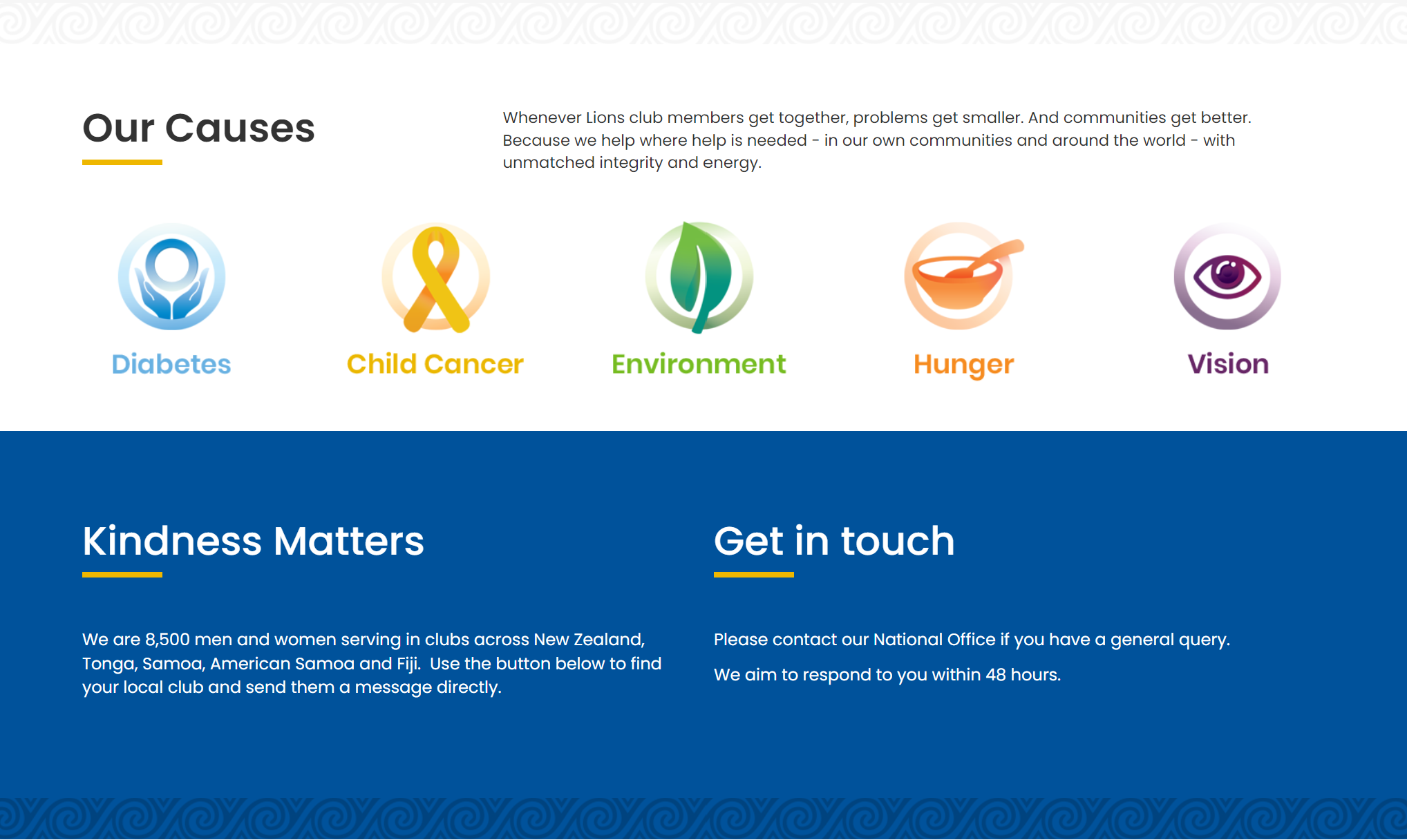 Our Causes

Whenever Lions club members get together, problems get smaller. And communities get better. Because we help where help is needed - in our own communities and around the world - with unmatched integrity and energy.

Diabetes

Child Cancer

Environment

Hunger

Vision

Kindness Matters

We are 8,500 men and women serving in clubs across New Zealand, Tonga, Samoa, American Samoa and Fiji. Use the button below to find your local club and send them a message directly.

Get in touch

Please contact our National Office if you have a general query.

We aim to respond to you within 48 hours.